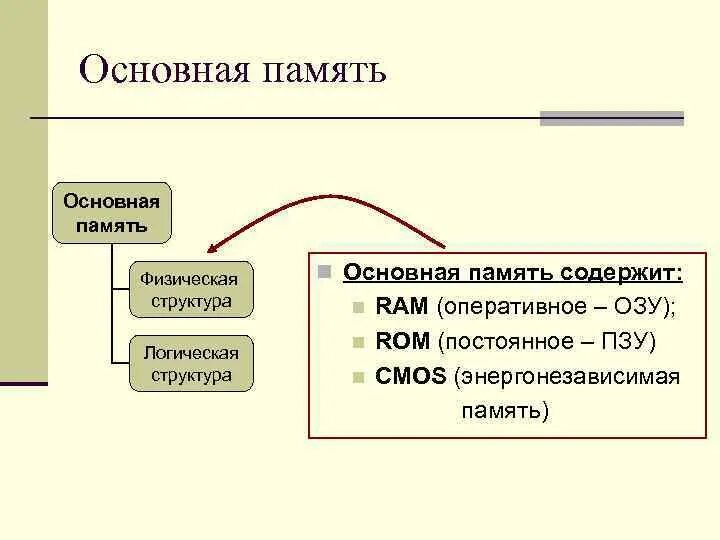 Основная память

Основная память

Физическая структура

Логическая структура

Основная память содержит:

RAM (оперативное – ОЗУ);

ROM (постоянное – ПЗУ)

CMOS (энергонезависимая память)